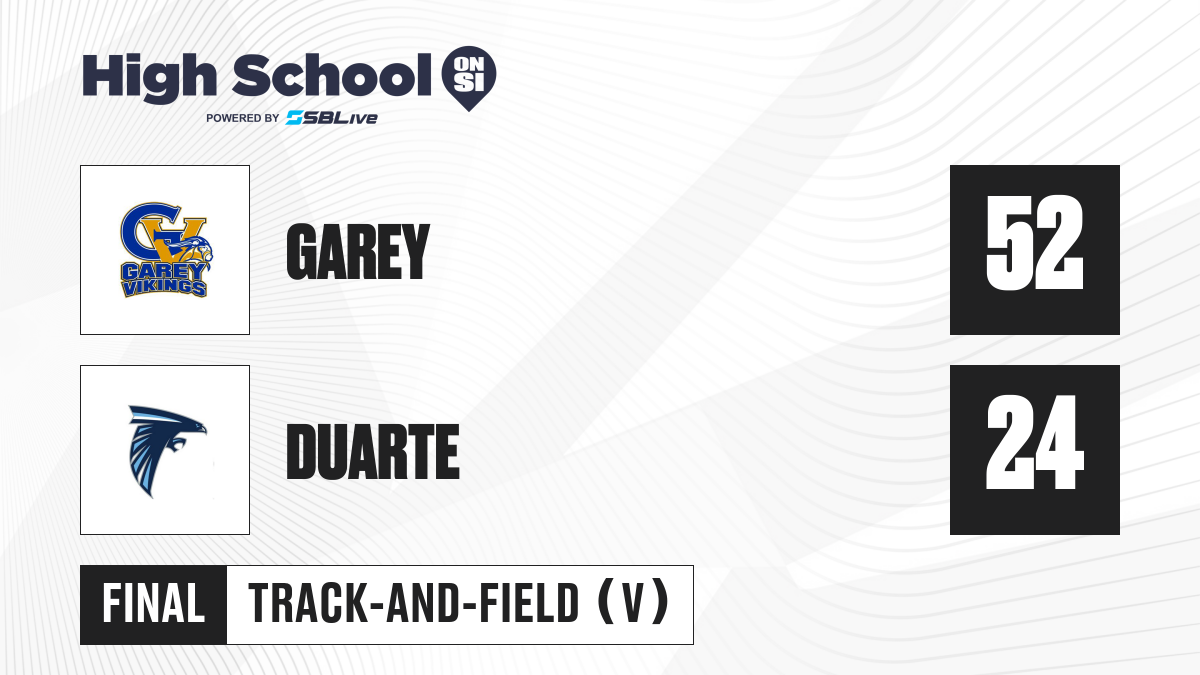 High School ON SI
POWERED BY SBLive

GV
GAREY VIKINGS

GAREY

52

DUARTE

24

FINAL

TRACK-AND-FIELD (V)